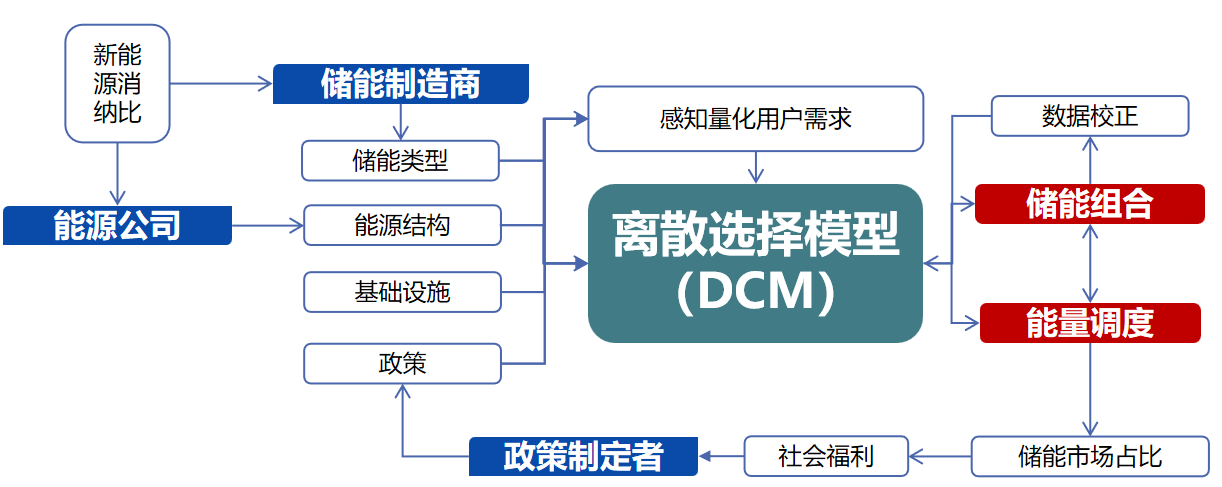 新能源消纳比

储能制造商

储能类型

能源公司

能源结构

基础设施

政策

感知量化用户需求

离散选择模型（DCM）

数据校正

储能组合

能量调度

储能市场占比

社会福利

政策制定者